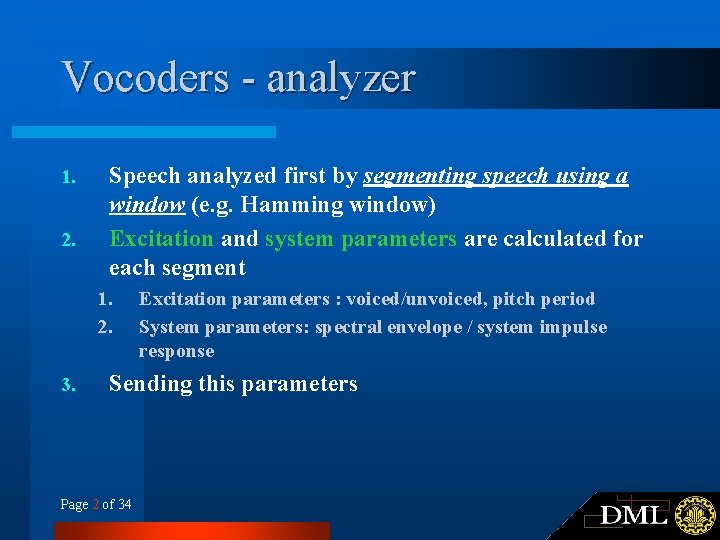 Vocoders - analyzer

1. Speech analyzed first by segmenting speech using a window (e.g. Hamming window)

2. Excitation and system parameters are calculated for each segment

1. Excitation parameters : voiced/unvoiced, pitch period

2. System parameters: spectral envelope / system impulse response

3. Sending this parameters

Page 2 of 34

DML